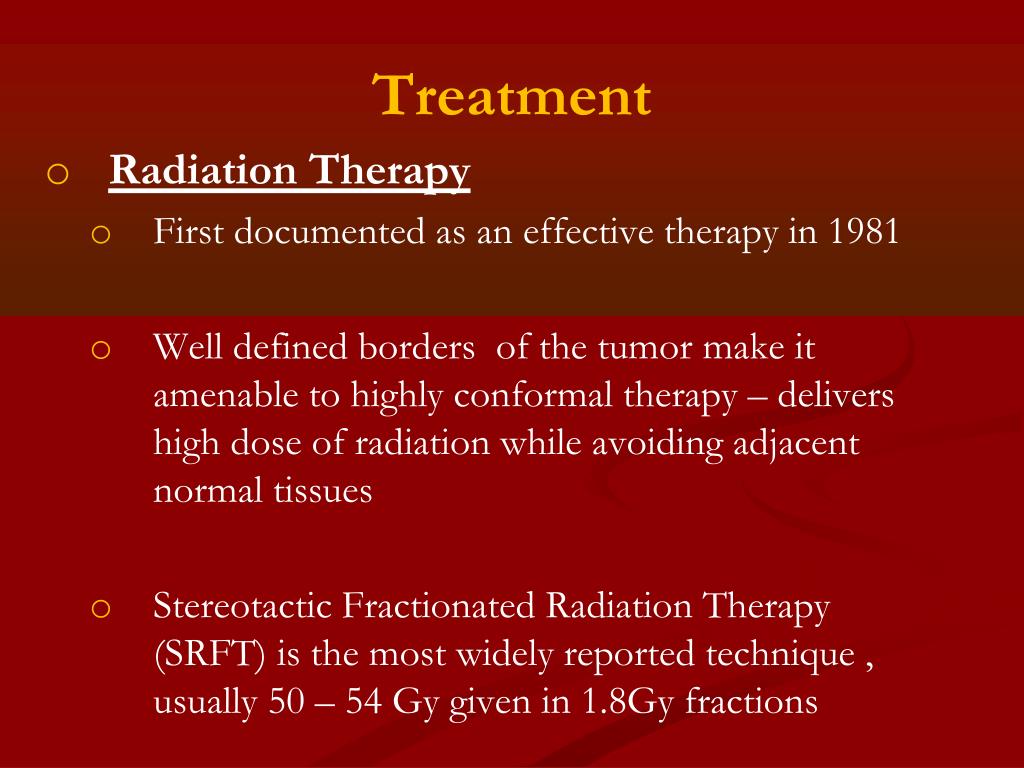 Treatment

o Radiation Therapy

o First documented as an effective therapy in 1981

o Well defined borders of the tumor make it amenable to highly conformal therapy – delivers high dose of radiation while avoiding adjacent normal tissues

o Stereotactic Fractionated Radiation Therapy (SRFT) is the most widely reported technique , usually 50 – 54 Gy given in 1.8Gy fractions